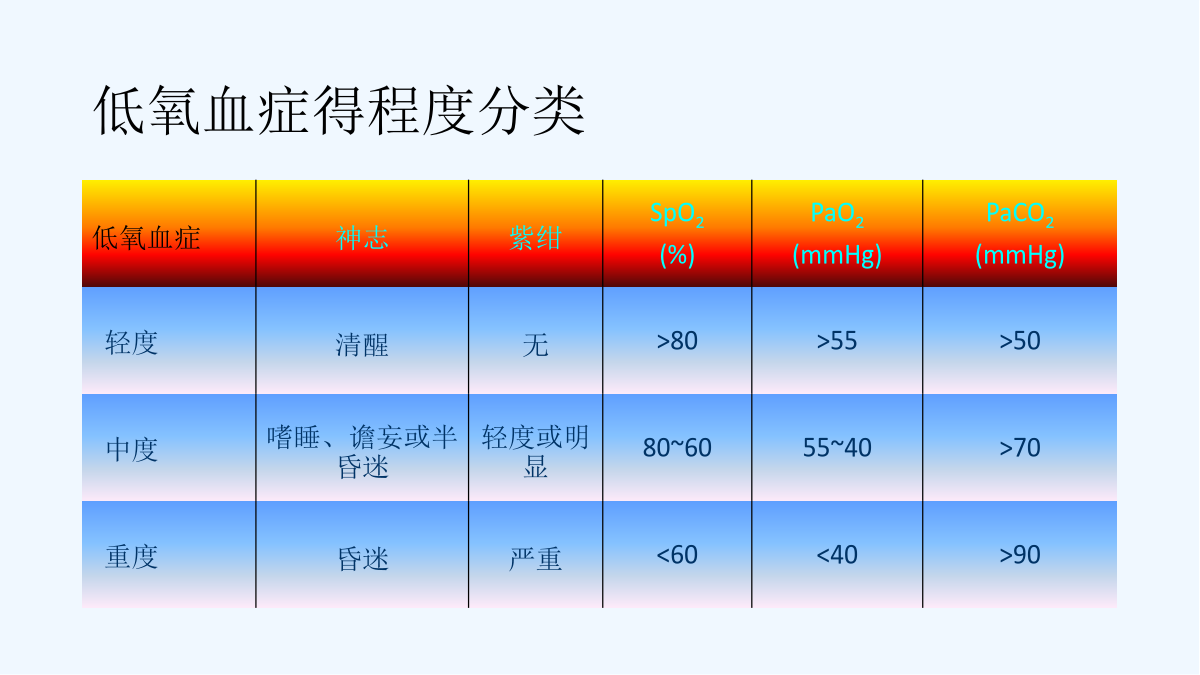 低氧血症得程度分类

| 低氧血症 | 神志 | 紫绀 | $SpO_2$ (%) | $PaO_2$ (mmHg) | $PaCO_2$ (mmHg) |
|---|---|---|---|---|---|
| 轻度 | 清醒 | 无 | >80 | >55 | >50 |
| 中度 | 嗜睡、谵妄或半昏迷 | 轻度或明显 | 80~60 | 55~40 | >70 |
| 重度 | 昏迷 | 严重 | <60 | <40 | >90 |